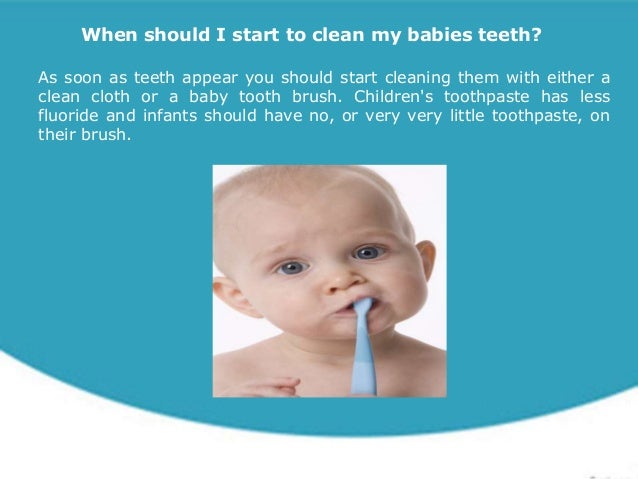 When should I start to clean my babies teeth?

As soon as teeth appear you should start cleaning them with either a clean cloth or a baby tooth brush. Children's toothpaste has less fluoride and infants should have no, or very very little toothpaste, on their brush.